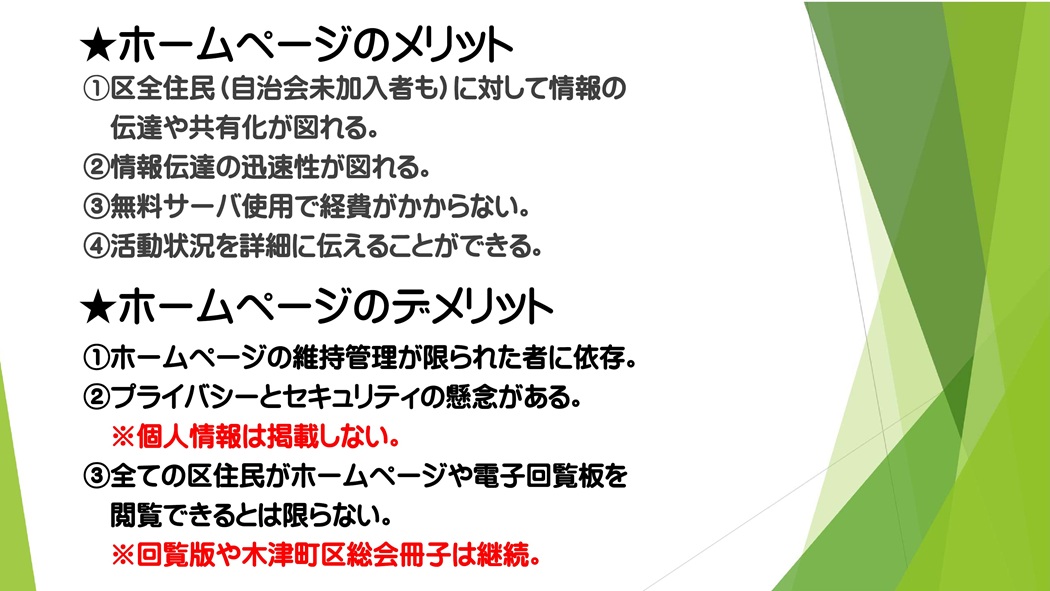 ★ホームページのメリット
①区全住民（自治会未加入者も）に対して情報の伝達や共有化が図れる。
②情報伝達の迅速性が図れる。
③無料サーバ使用で経費がかからない。
④活動状況を詳細に伝えることができる。

★ホームページのデメリット
①ホームページの維持管理が限られた者に依存。
②プライバシーとセキュリティの懸念がある。
※個人情報は掲載しない。
③全ての区住民がホームページや電子回覧板を閲覧できるとは限らない。
※回覧版や木津町区総会冊子は継続。